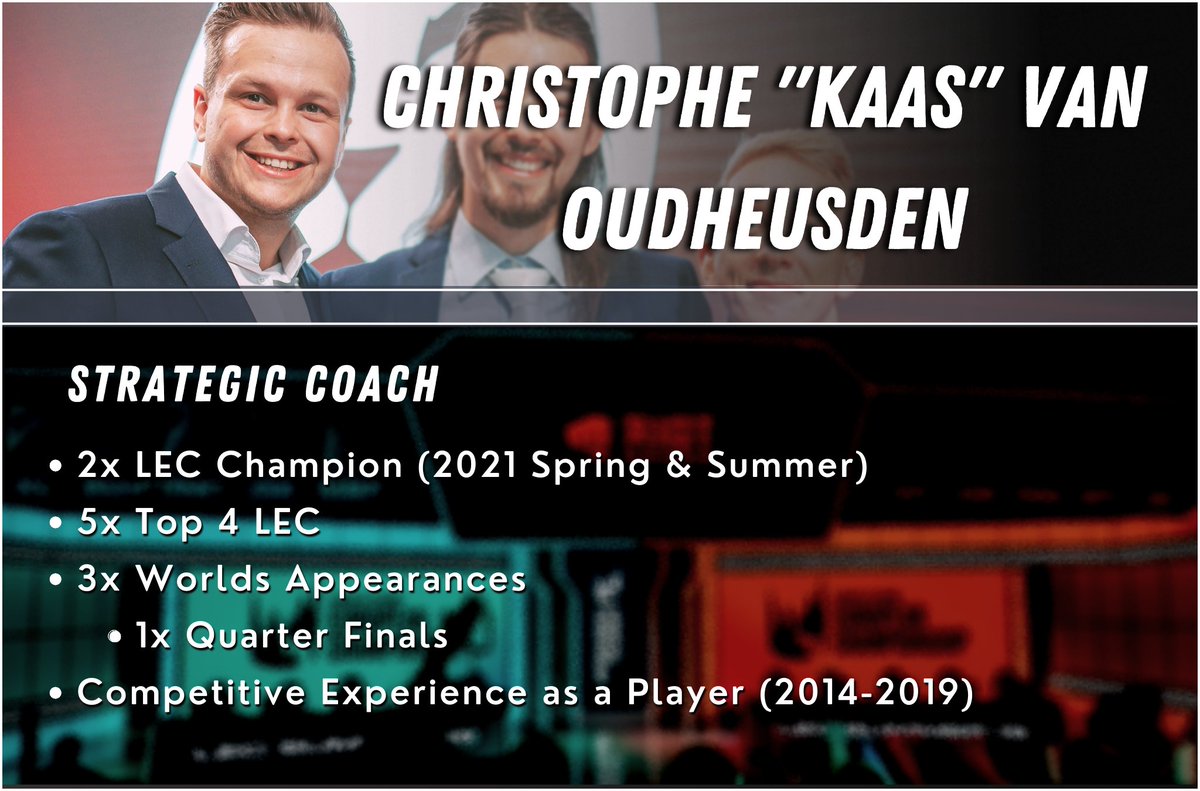 CHRISTOPHE "KAAS" VAN OUDHEUSDEN

STRATEGIC COACH

• 2x LEC Champion (2021 Spring & Summer)
• 5x Top 4 LEC
• 3x Worlds Appearances
  • 1x Quarter Finals
• Competitive Experience as a Player (2014-2019)